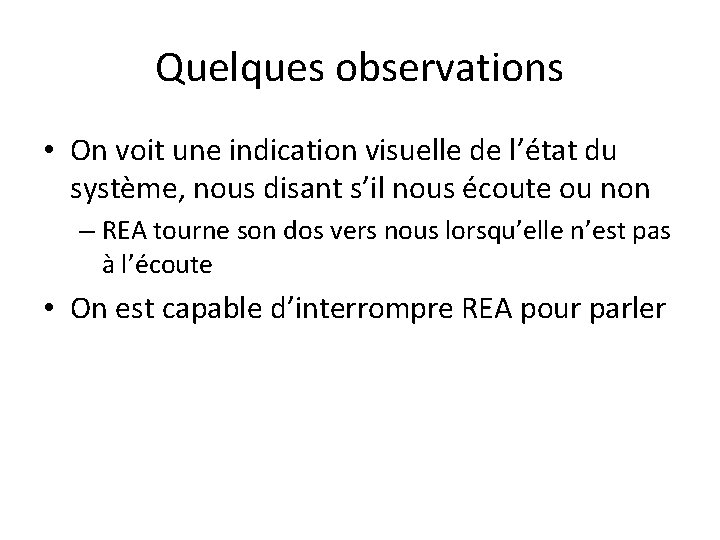 Quelques observations

• On voit une indication visuelle de l’état du système, nous disant s’il nous écoute ou non
– REA tourne son dos vers nous lorsqu’elle n’est pas à l’écoute

• On est capable d’interrompre REA pour parler